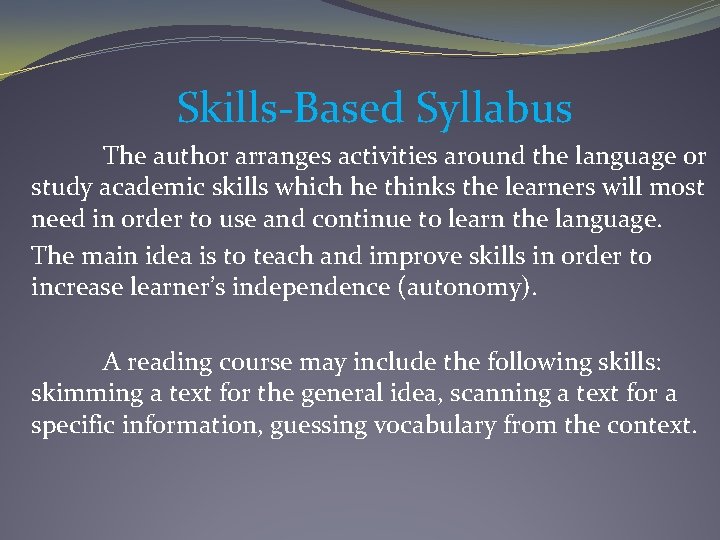 Skills-Based Syllabus

The author arranges activities around the language or study academic skills which he thinks the learners will most need in order to use and continue to learn the language.

The main idea is to teach and improve skills in order to increase learner's independence (autonomy).

A reading course may include the following skills: skimming a text for the general idea, scanning a text for a specific information, guessing vocabulary from the context.